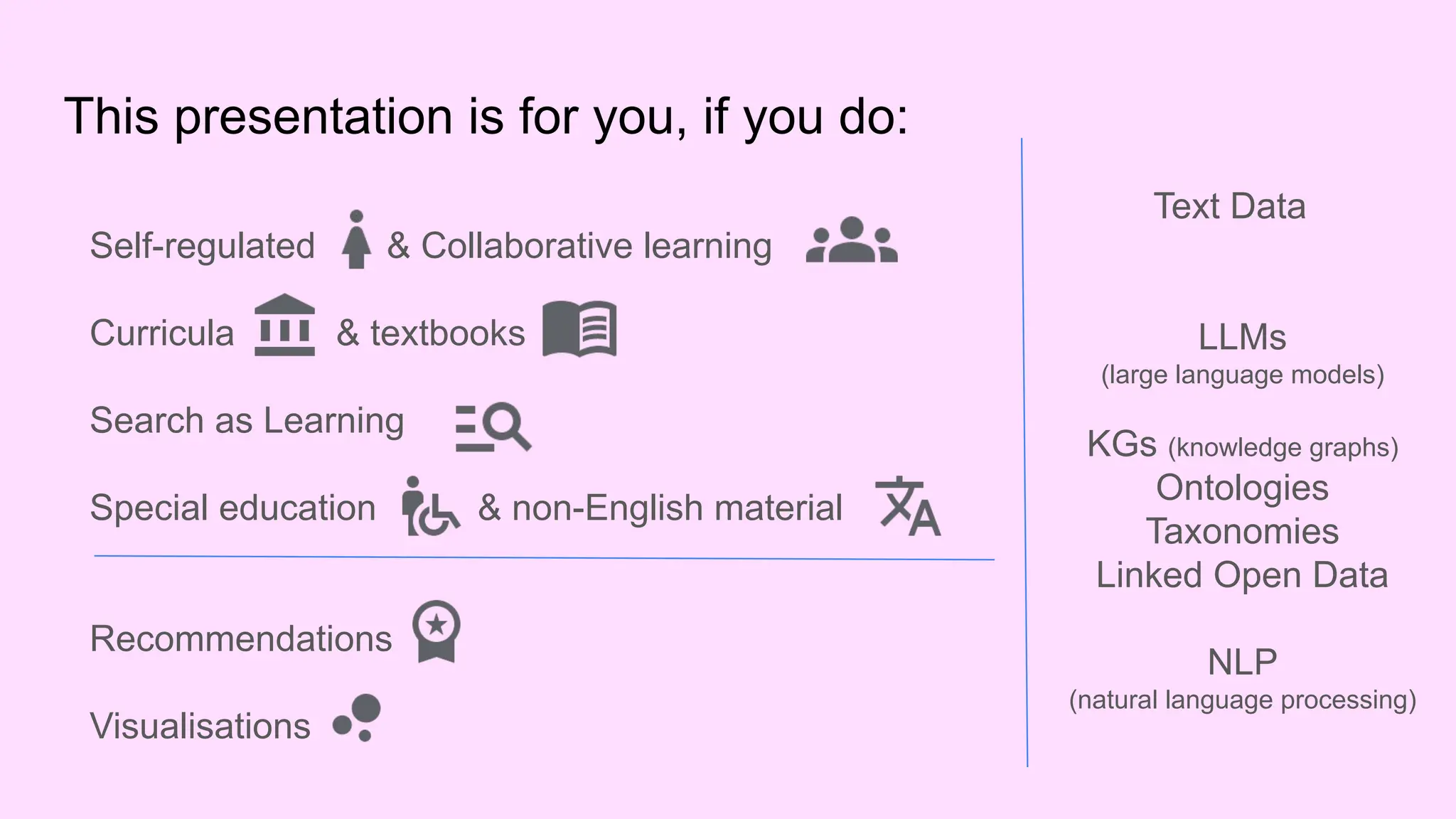 This presentation is for you, if you do:

Self-regulated & Collaborative learning

Curricula & textbooks

Search as Learning

Special education & non-English material

Recommendations

Visualisations

Text Data

LLMs
(large language models)

KGs (knowledge graphs)
Ontologies
Taxonomies
Linked Open Data

NLP
(natural language processing)